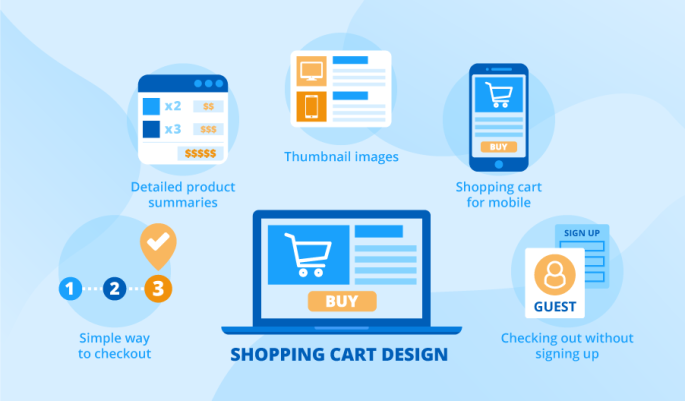 x2 $$
x3 $$$
$$$$$

Detailed product summaries

Thumbnail images

BUY

Shopping cart for mobile

1 2 3

Simple way to checkout

BUY

SHOPPING CART DESIGN

SIGN UP

GUEST

Checking out without signing up